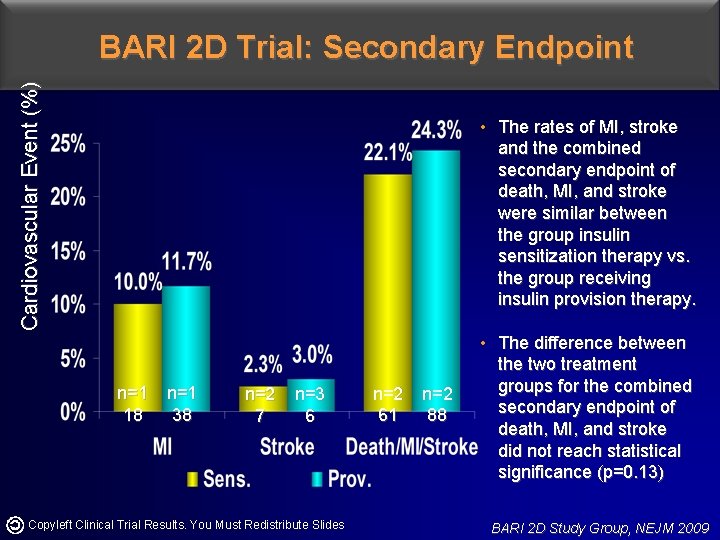 BARI 2D Trial: Secondary Endpoint

Cardiovascular Event (%)

25%
20%
15%
10%
5%
0%

10.0%
11.7%
2.3%
3.0%
22.1%
24.3%

n=1 18
n=1 38
n=2 7
n=3 6
n=2 61
n=2 88

MI
Stroke
Death/MI/Stroke

Sens.
Prov.

• The rates of MI, stroke and the combined secondary endpoint of death, MI, and stroke were similar between the group insulin sensitization therapy vs. the group receiving insulin provision therapy.

• The difference between the two treatment groups for the combined secondary endpoint of death, MI, and stroke did not reach statistical significance (p=0.13)

Copyleft Clinical Trial Results. You Must Redistribute Slides

BARI 2D Study Group, NEJM 2009